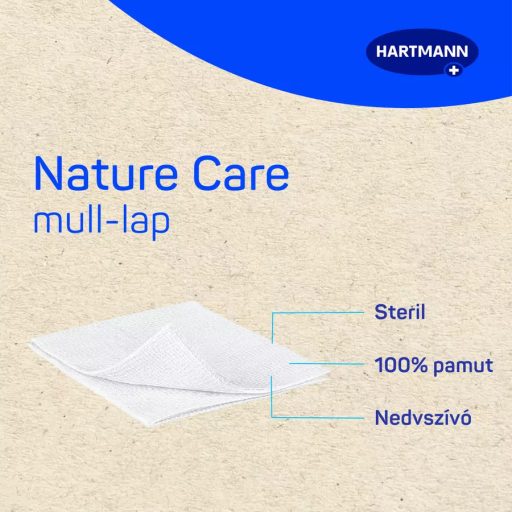 HARTMANN

Nature Care
mull-lap

Steril

100% pamut

Nedvszívó